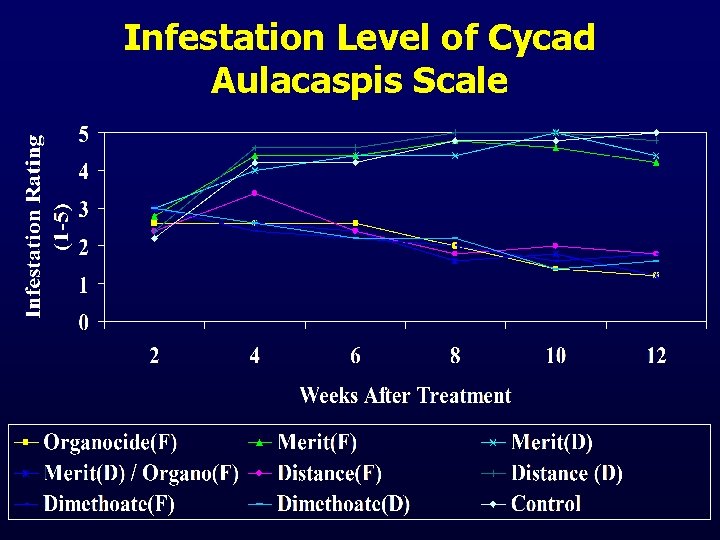 Infestation Level of Cycad Aulacaspis Scale

Infestation Rating (1-5)

5
4
3
2
1
0

2
4
6
8
10
12

Weeks After Treatment

Organocide(F)
Merit(F)
Merit(D)
Merit(D) / Organo(F)
Distance(F)
Distance (D)
Dimethoate(F)
Dimethoate(D)
Control